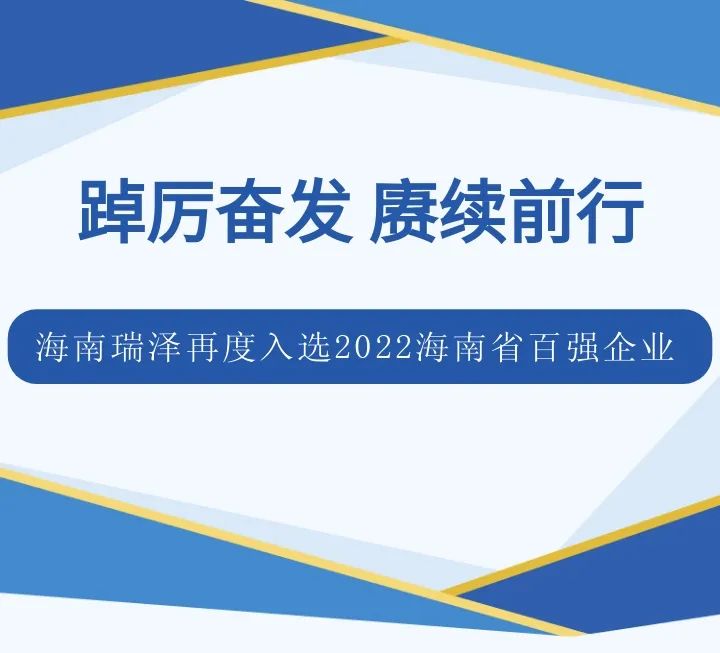 踔厉奋发 赓续前行

海南瑞泽再度入选2022海南省百强企业